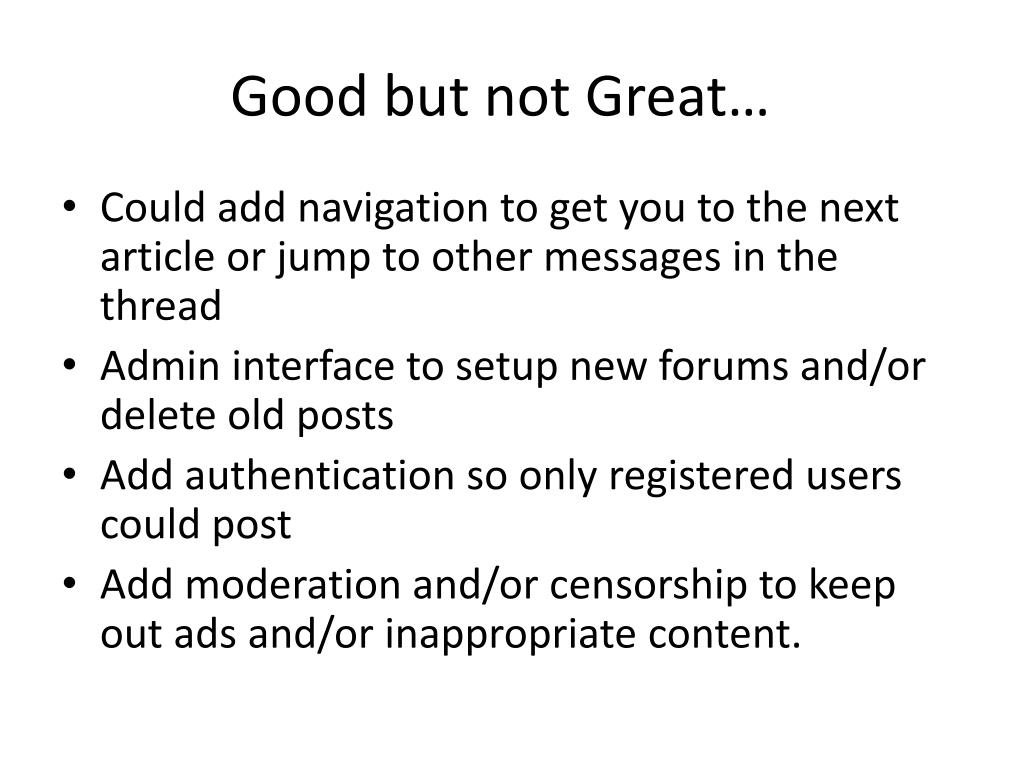 Good but not Great…

• Could add navigation to get you to the next article or jump to other messages in the thread
• Admin interface to setup new forums and/or delete old posts
• Add authentication so only registered users could post
• Add moderation and/or censorship to keep out ads and/or inappropriate content.